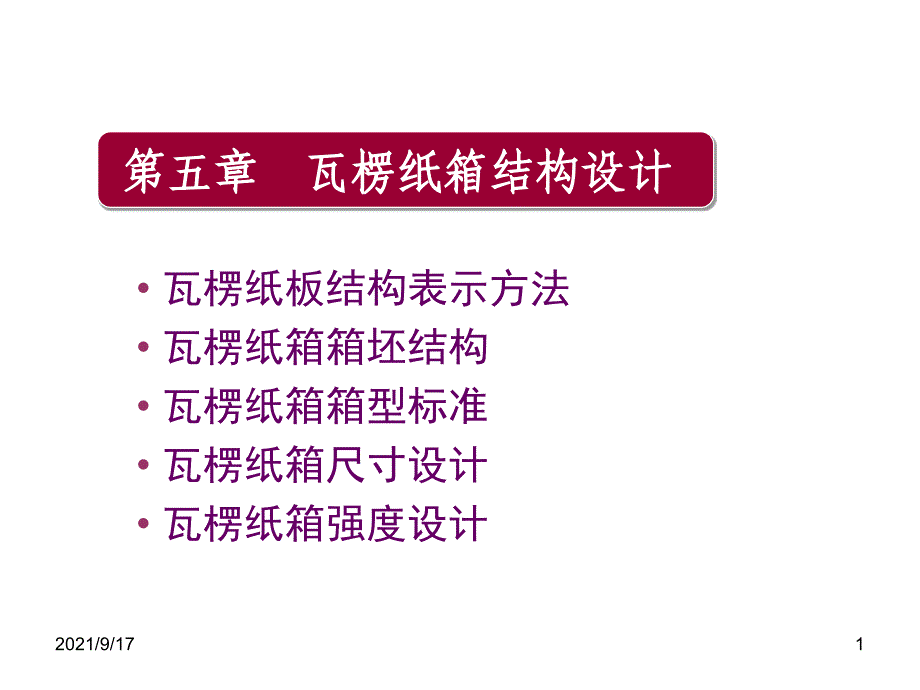 第五章　瓦楞纸箱结构设计

• 瓦楞纸板结构表示方法
• 瓦楞纸箱箱坯结构
• 瓦楞纸箱箱型标准
• 瓦楞纸箱尺寸设计
• 瓦楞纸箱强度设计

2021/9/17

1